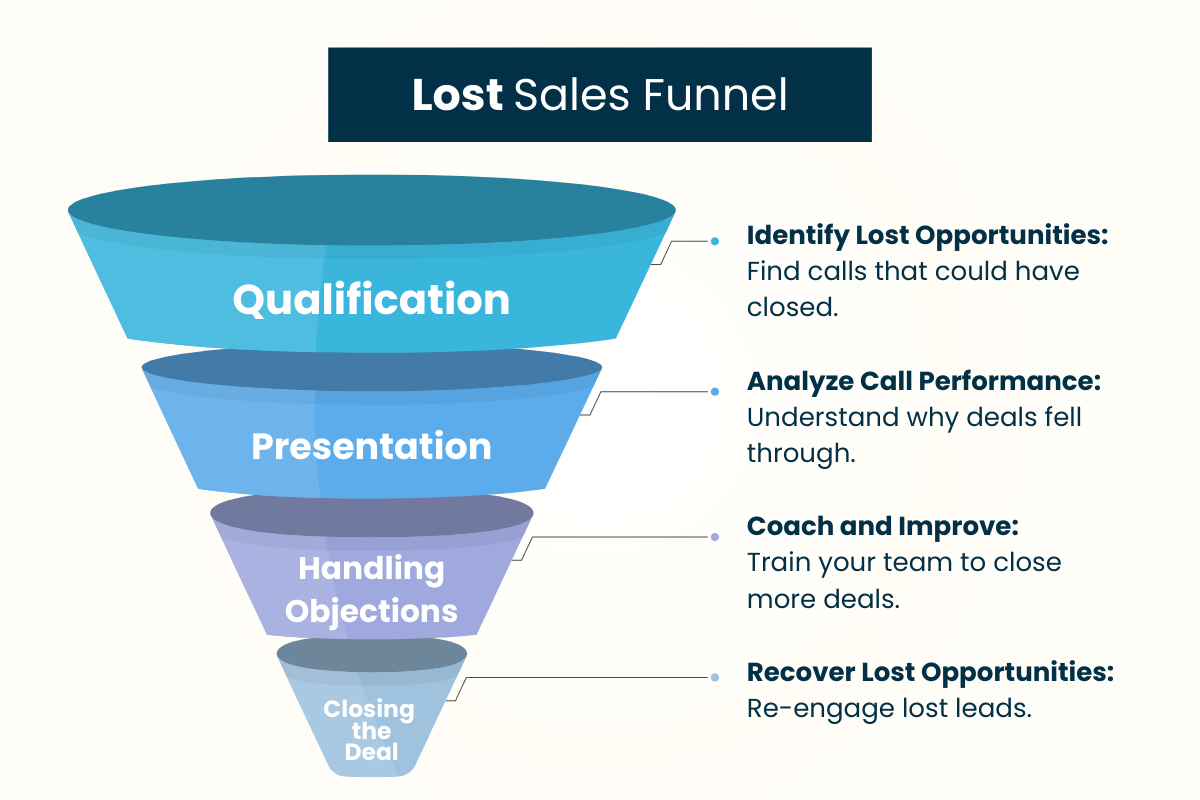 Lost Sales Funnel

Qualification

Presentation

Handling Objections

Closing the Deal

Identify Lost Opportunities: Find calls that could have closed.

Analyze Call Performance: Understand why deals fell through.

Coach and Improve: Train your team to close more deals.

Recover Lost Opportunities: Re-engage lost leads.